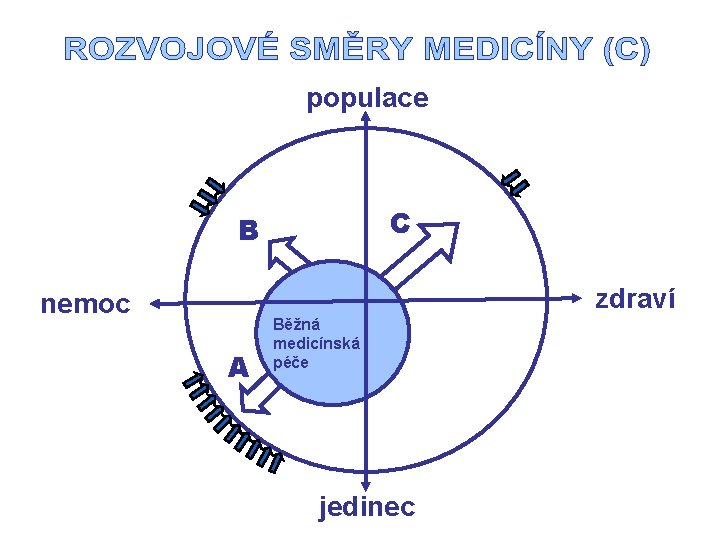 ROZVOJOVÉ SMĚRY MEDICÍNY (C)

populace

B

C

nemoc

zdraví

Běžná medicínská péče

A

jedinec